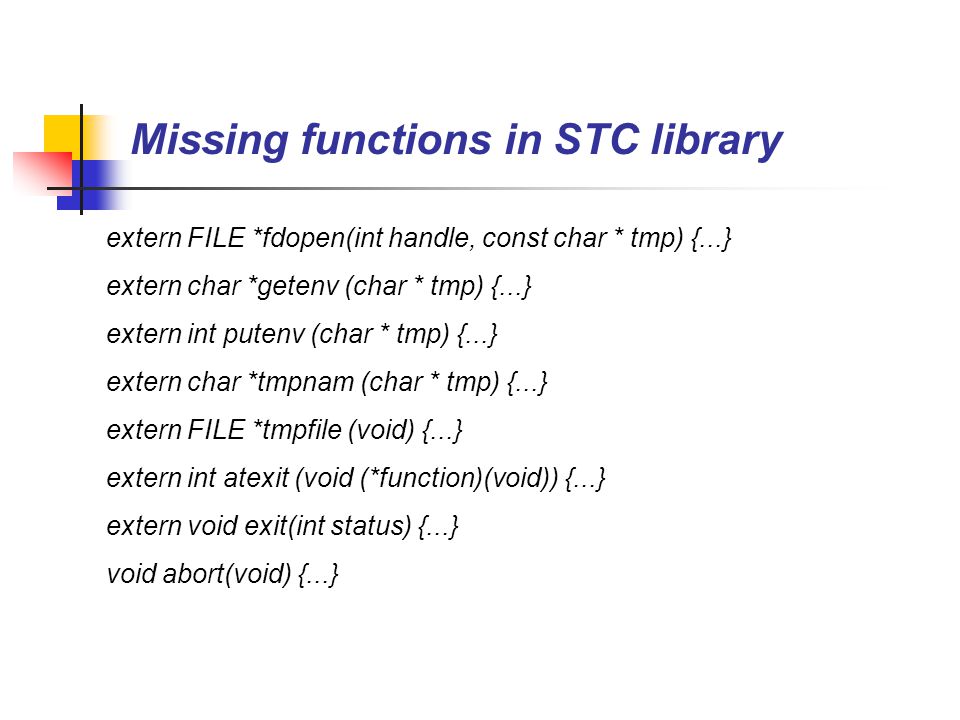 Missing functions in STC library

extern FILE *fdopen(int handle, const char * tmp) {...}

extern char *getenv (char * tmp) {...}

extern int putenv (char * tmp) {...}

extern char *tmpnam (char * tmp) {...}

extern FILE *tmpfile (void) {...}

extern int atexit (void (*function)(void)) {...}

extern void exit(int status) {...}

void abort(void) {...}